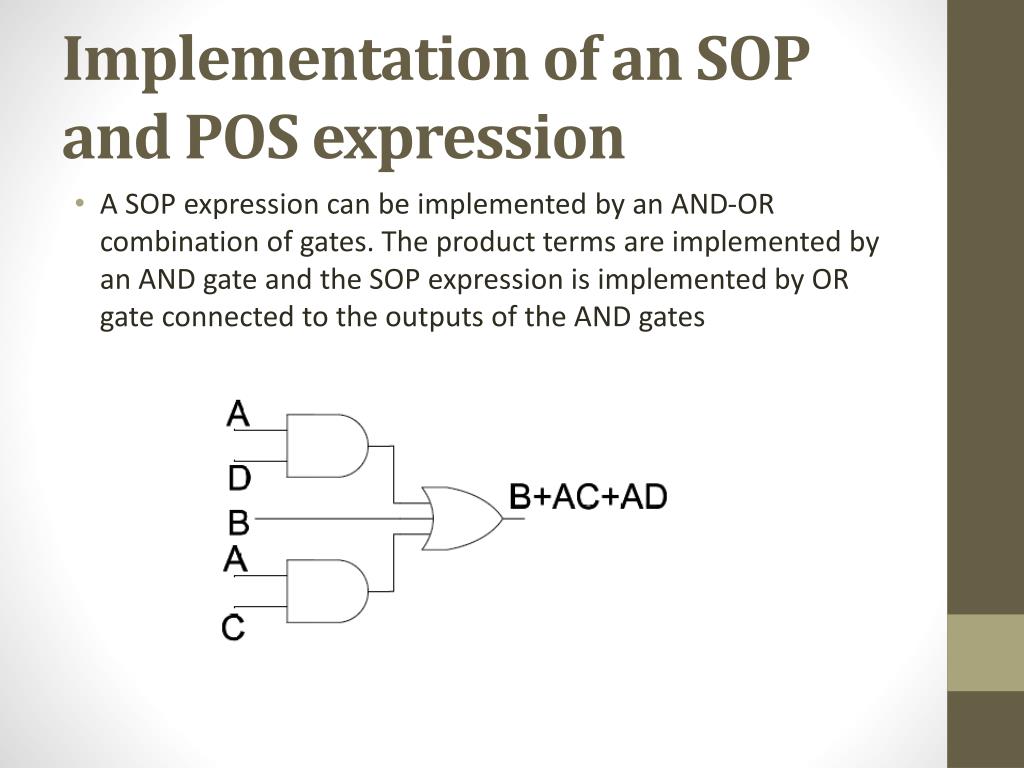 Implementation of an SOP and POS expression

• A SOP expression can be implemented by an AND-OR combination of gates. The product terms are implemented by an AND gate and the SOP expression is implemented by OR gate connected to the outputs of the AND gates

A
D
B
A
C
B+AC+AD